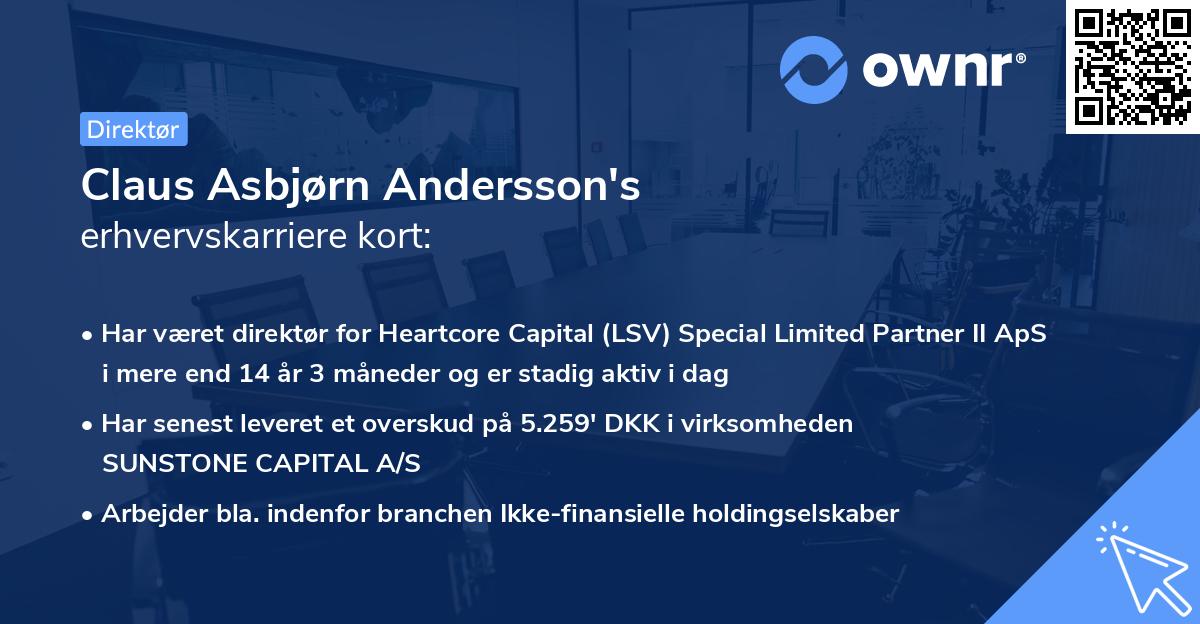 ownr®

Direktør

Claus Asbjørn Andersson's
erhvervskarriere kort:

• Har været direktør for Heartcore Capital (LSV) Special Limited Partner II ApS i mere end 14 år 3 måneder og er stadig aktiv i dag

• Har senest leveret et overskud på 5.259' DKK i virksomheden SUNSTONE CAPITAL A/S

• Arbejder bla. indenfor branchen Ikke-finansielle holdingselskaber